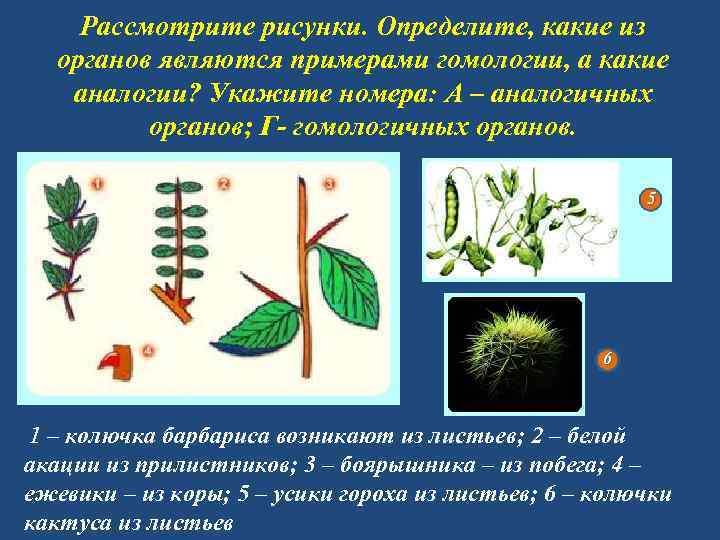 Рассмотрите рисунки. Определите, какие из органов являются примерами гомологии, а какие аналогии? Укажите номера: А – аналогичных органов; Г- гомологичных органов.

1

2

3

4

5

6

1 – колючка барбариса возникают из листьев; 2 – белой акации из прилистников; 3 – боярышника – из побега; 4 – ежевики – из коры; 5 – усики гороха из листьев; 6 – колючки кактуса из листьев